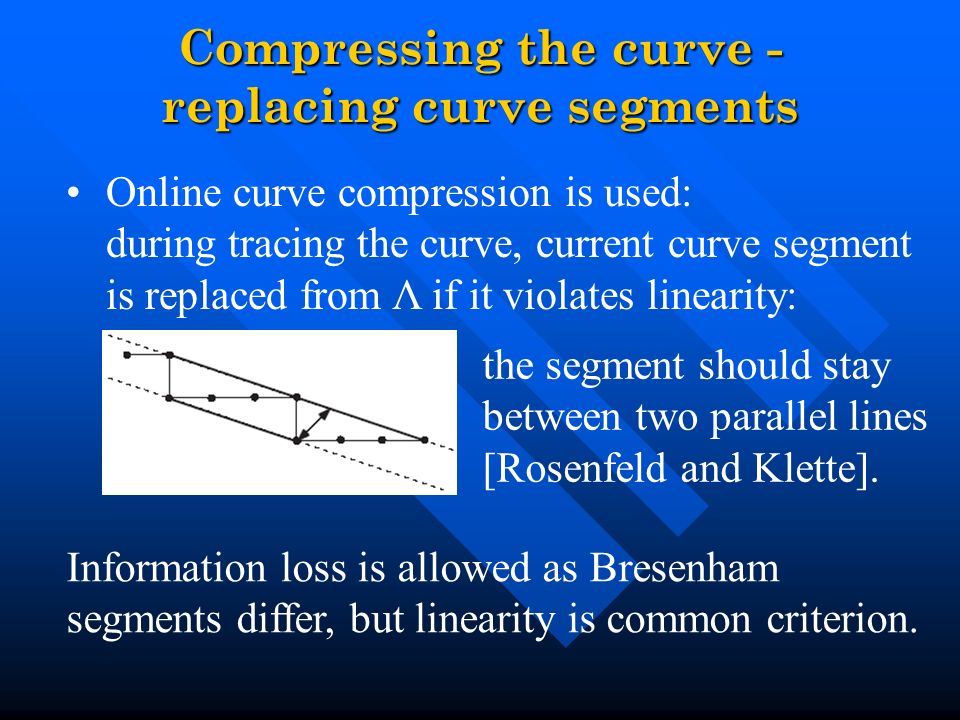 Compressing the curve - replacing curve segments

• Online curve compression is used: during tracing the curve, current curve segment is replaced from $\Lambda$ if it violates linearity:

the segment should stay between two parallel lines [Rosenfeld and Klette].

Information loss is allowed as Bresenham segments differ, but linearity is common criterion.